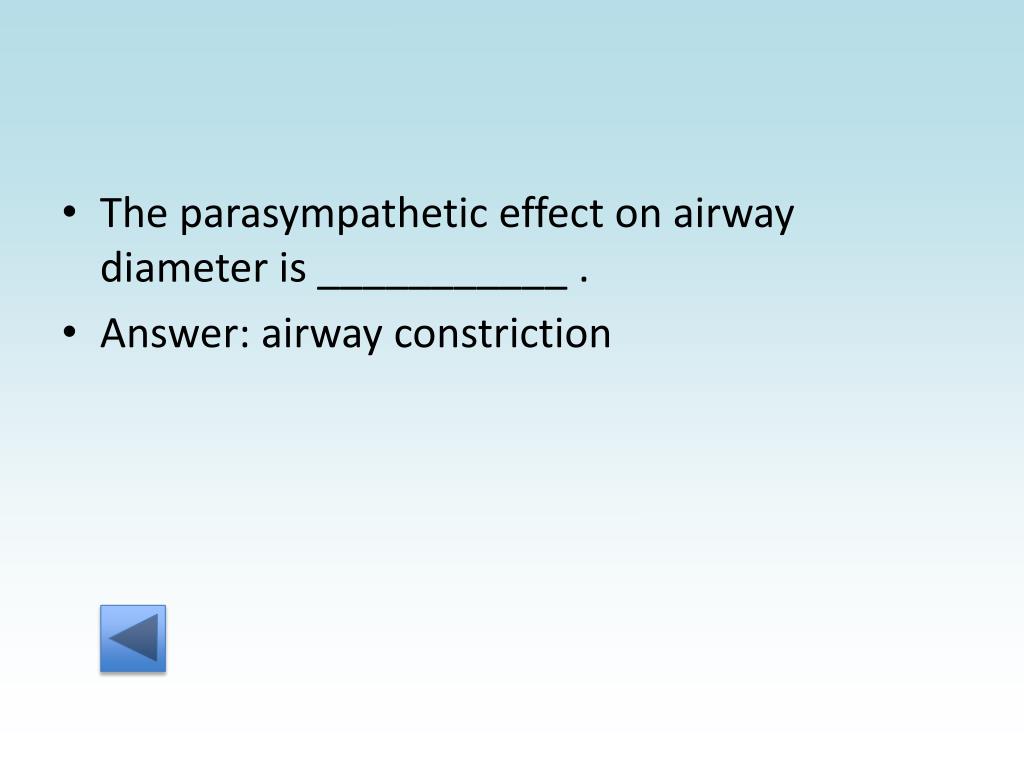 • The parasympathetic effect on airway diameter is ___________ .
• Answer: airway constriction